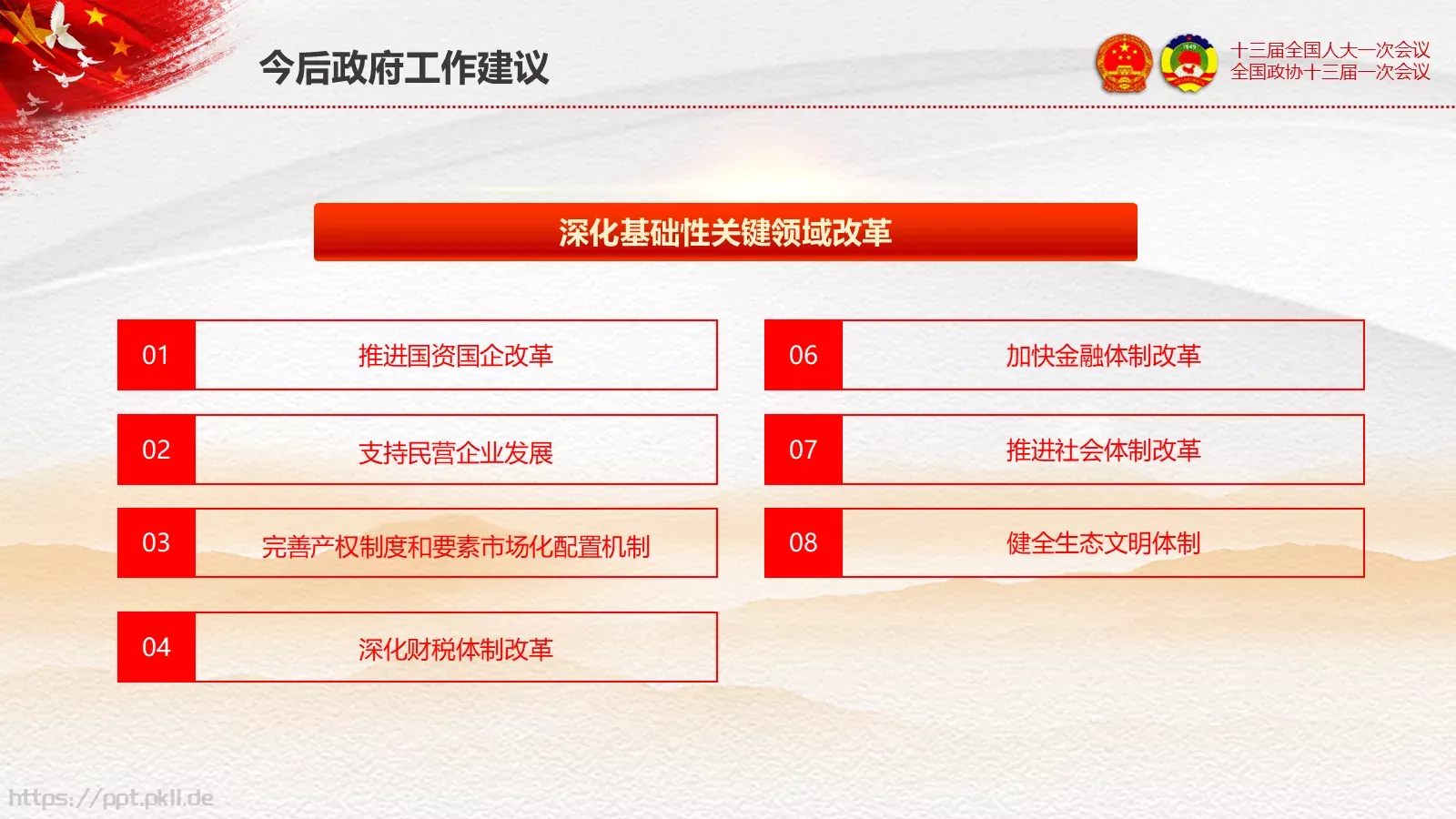 今后政府工作建议

十三届全国人大一次会议
全国政协十三届一次会议

深化基础性关键领域改革

01 推进国资国企改革

02 支持民营企业发展

03 完善产权制度和要素市场化配置机制

04 深化财税体制改革

06 加快金融体制改革

07 推进社会体制改革

08 健全生态文明体制

https://ppt.pkll.de